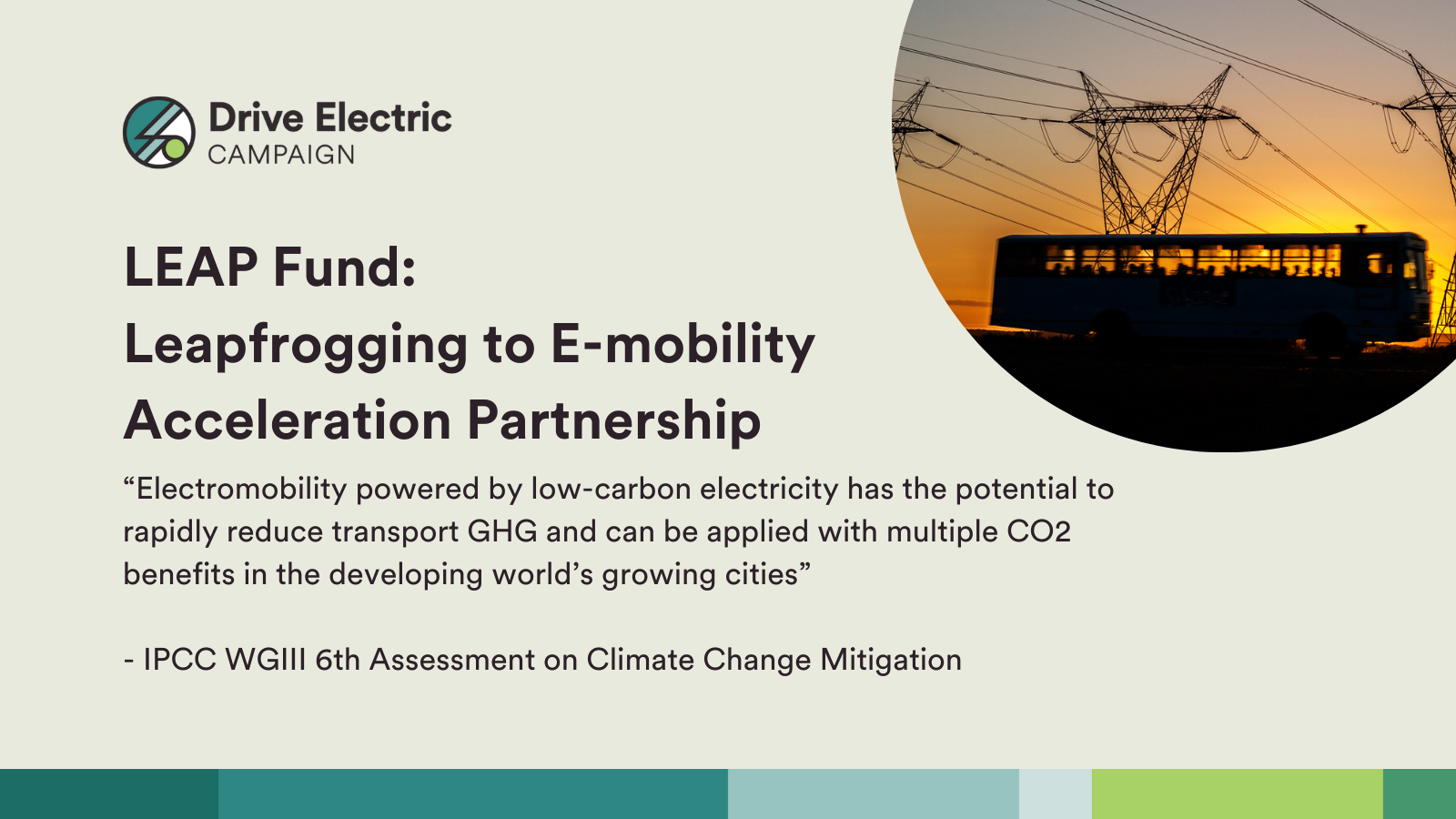 Drive Electric
CAMPAIGN

LEAP Fund:
Leapfrogging to E-mobility
Acceleration Partnership

“Electromobility powered by low-carbon electricity has the potential to rapidly reduce transport GHG and can be applied with multiple CO2 benefits in the developing world’s growing cities”

- IPCC WGIII 6th Assessment on Climate Change Mitigation